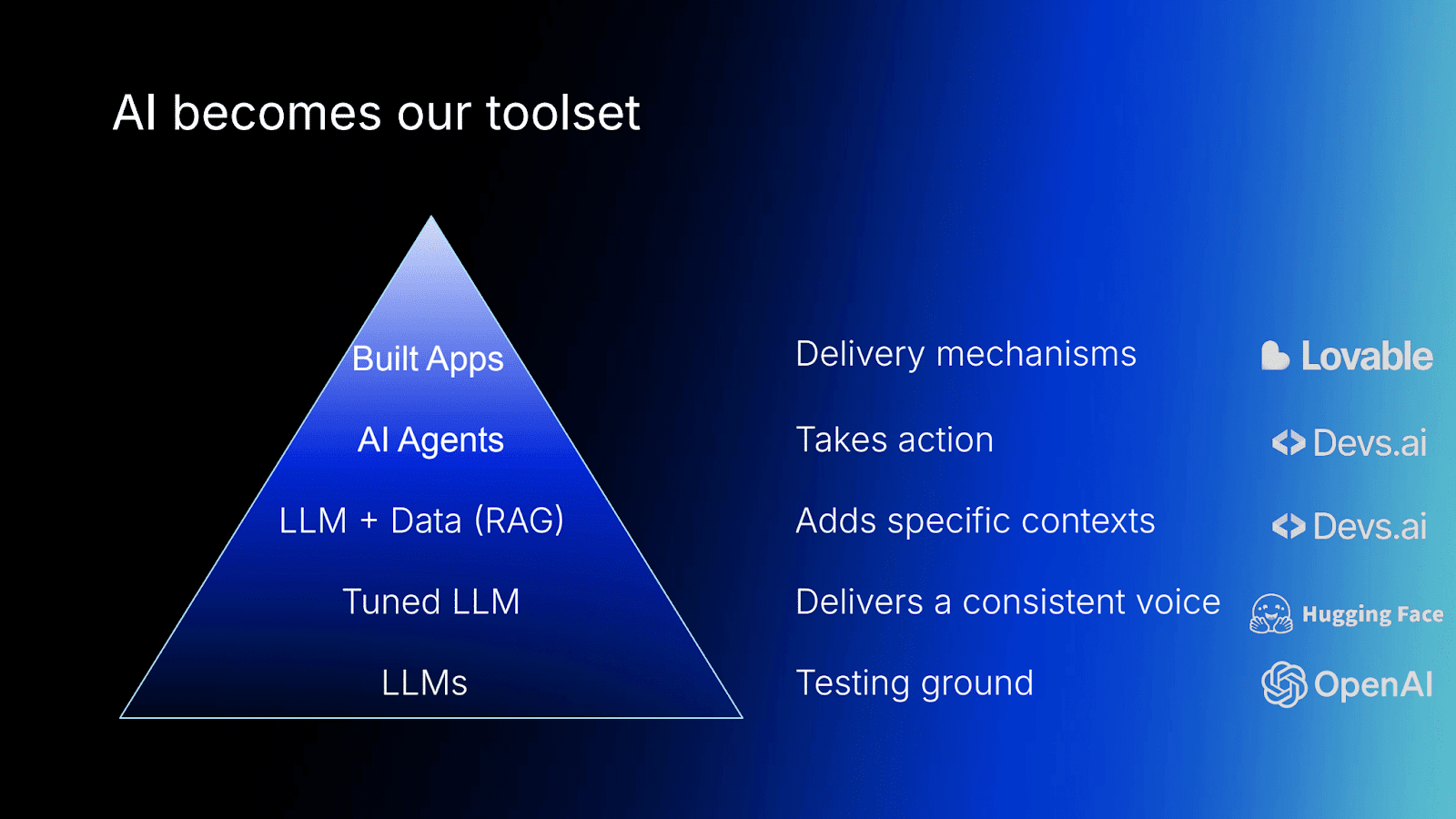 AI becomes our toolset

Built Apps

AI Agents

LLM + Data (RAG)

Tuned LLM

LLMs

Delivery mechanisms

Takes action

Adds specific contexts

Delivers a consistent voice

Testing ground

Lovable

Devs.ai

Devs.ai

Hugging Face

OpenAI